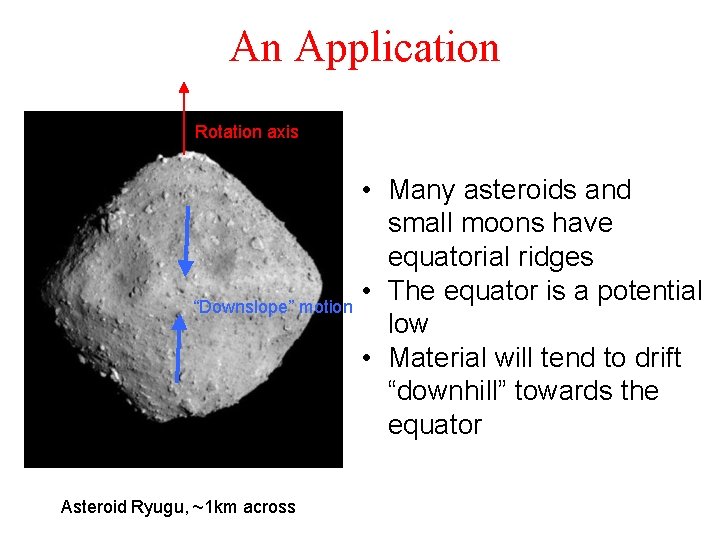 An Application

Rotation axis

"Downslope" motion

Asteroid Ryugu, ~1km across

• Many asteroids and small moons have equatorial ridges
• The equator is a potential low
• Material will tend to drift "downhill" towards the equator